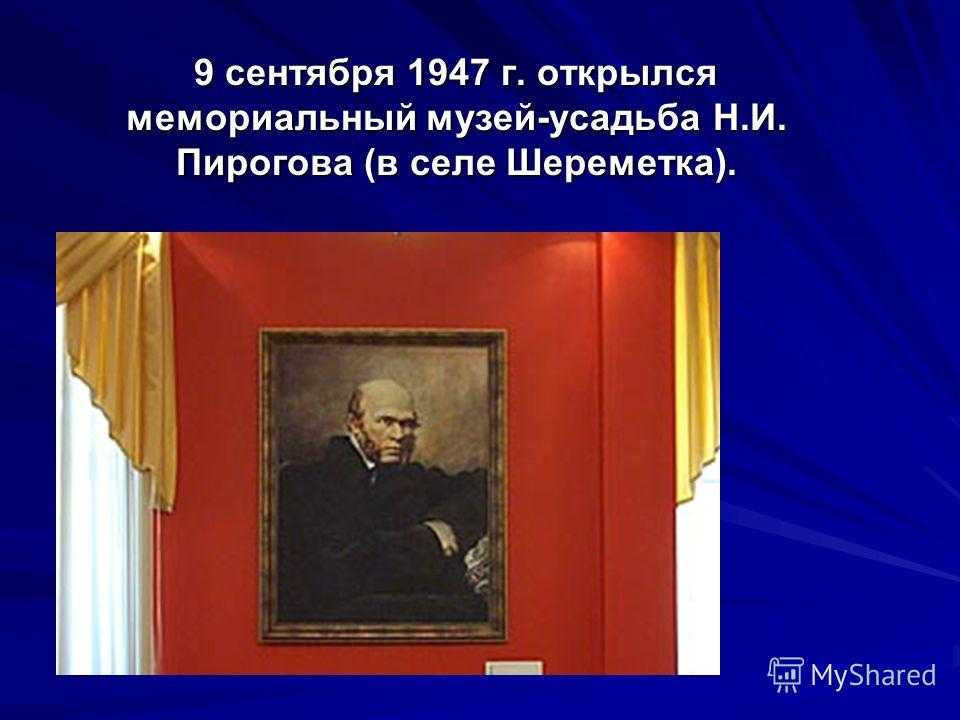 9 сентября 1947 г. открылся мемориальный музей-усадьба Н.И. Пирогова (в селе Шереметка).

MyShared